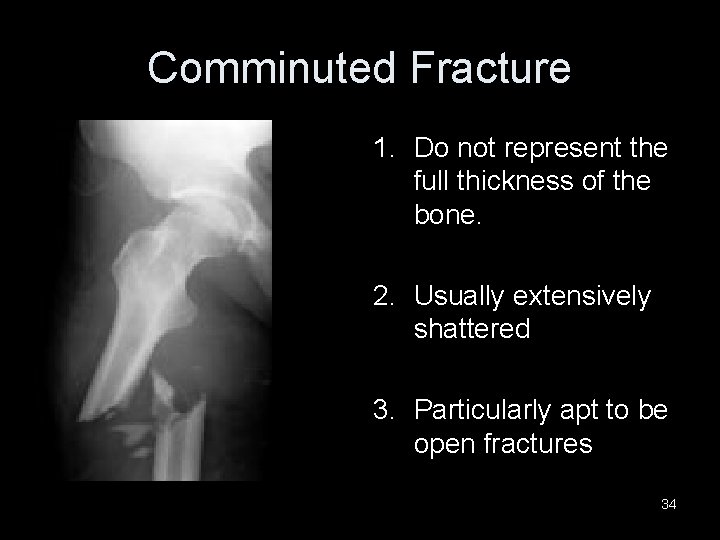 Comminuted Fracture

1. Do not represent the full thickness of the bone.

2. Usually extensively shattered

3. Particularly apt to be open fractures

34